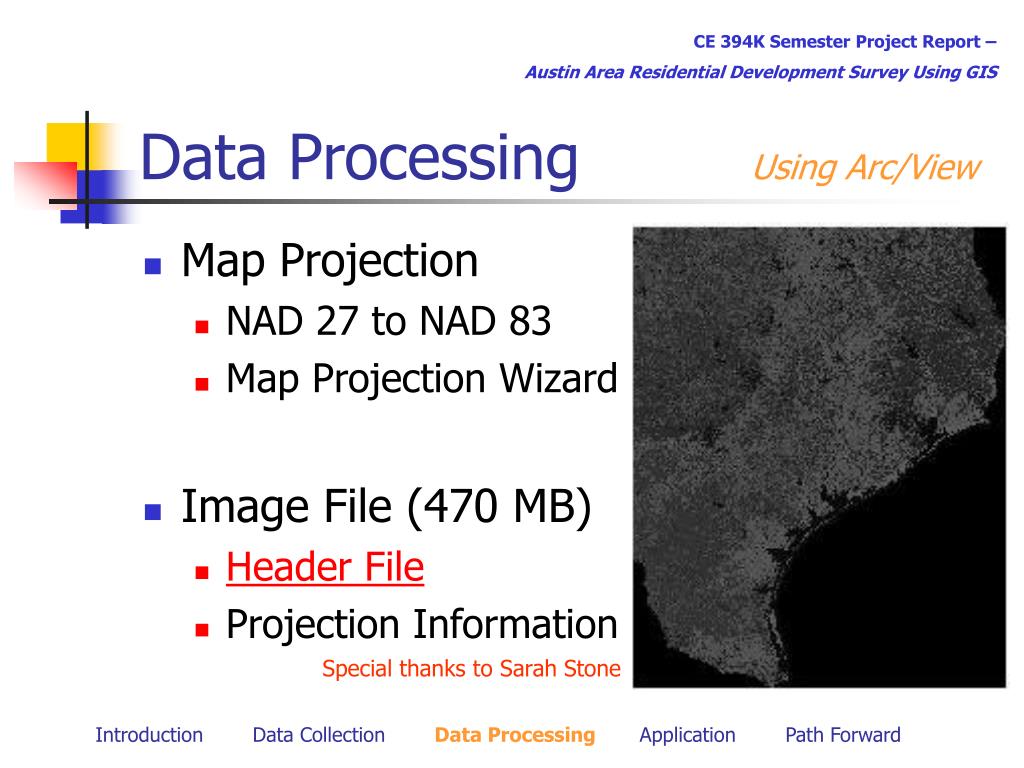 CE 394K Semester Project Report –
Austin Area Residential Development Survey Using GIS

Data Processing

Using Arc/View

Map Projection
NAD 27 to NAD 83
Map Projection Wizard

Image File (470 MB)
Header File
Projection Information

Special thanks to Sarah Stone

Introduction Data Collection Data Processing Application Path Forward